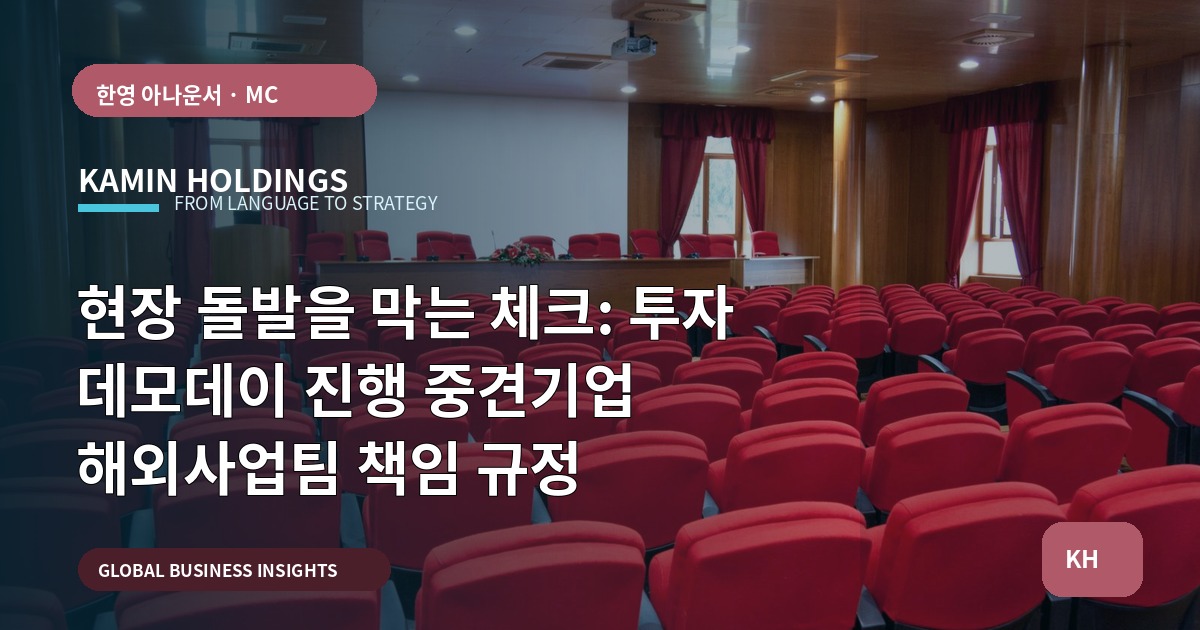 한영 아나운서 · MC

KAMIN HOLDINGS
FROM LANGUAGE TO STRATEGY

현장 돌발을 막는 체크: 투자 데모데이 진행 중견기업 해외사업팀 책임 규정

GLOBAL BUSINESS INSIGHTS

KH